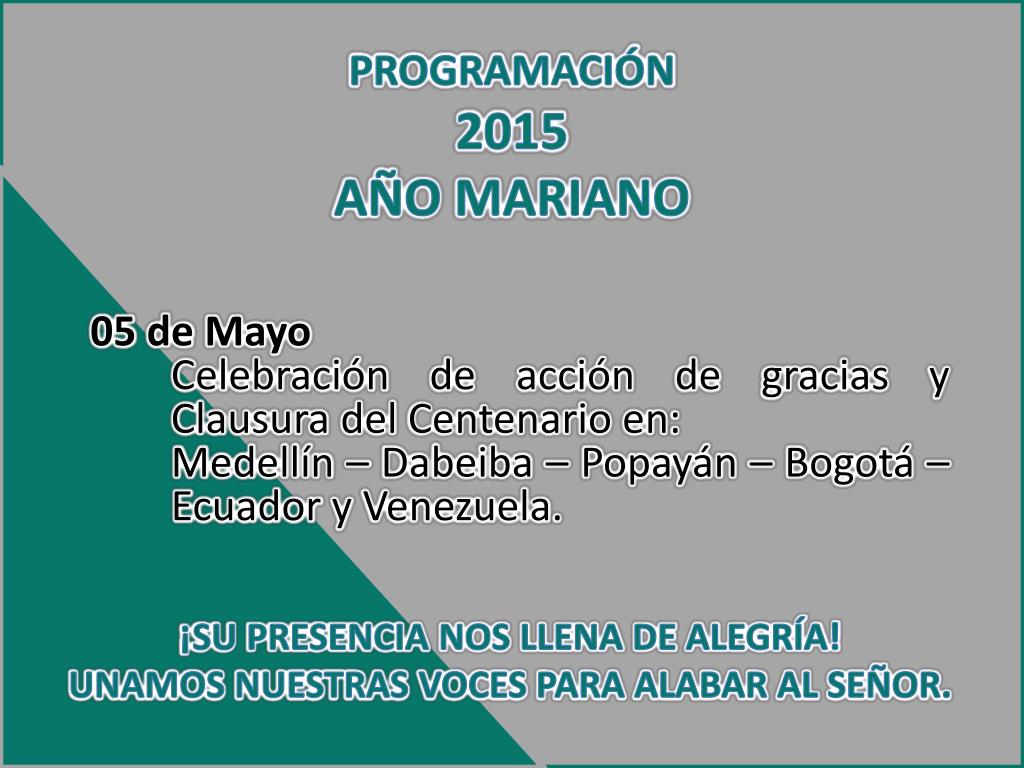 PROGRAMACIÓN
2015
AÑO MARIANO

05 de Mayo
Celebración de acción de gracias y Clausura del Centenario en:
Medellín – Dabeiba – Popayán – Bogotá – Ecuador y Venezuela.

¡SU PRESENCIA NOS LLENA DE ALEGRÍA!
UNAMOS NUESTRAS VOCES PARA ALABAR AL SEÑOR.